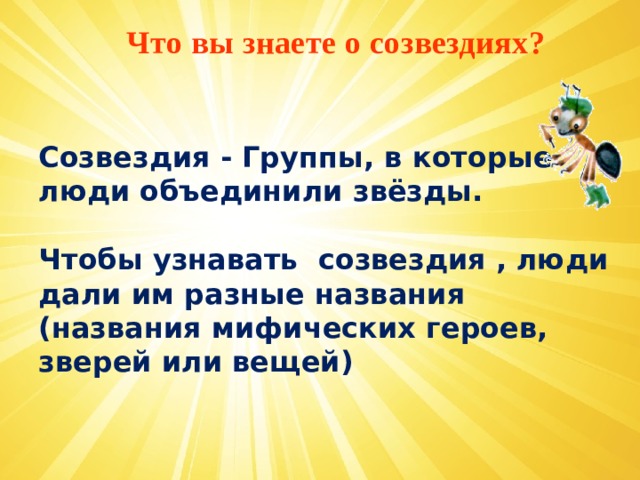 Что вы знаете о созвездиях?

Созвездия - Группы, в которые люди объединили звёзды.

Чтобы узнавать созвездия , люди дали им разные названия (названия мифических героев, зверей или вещей)